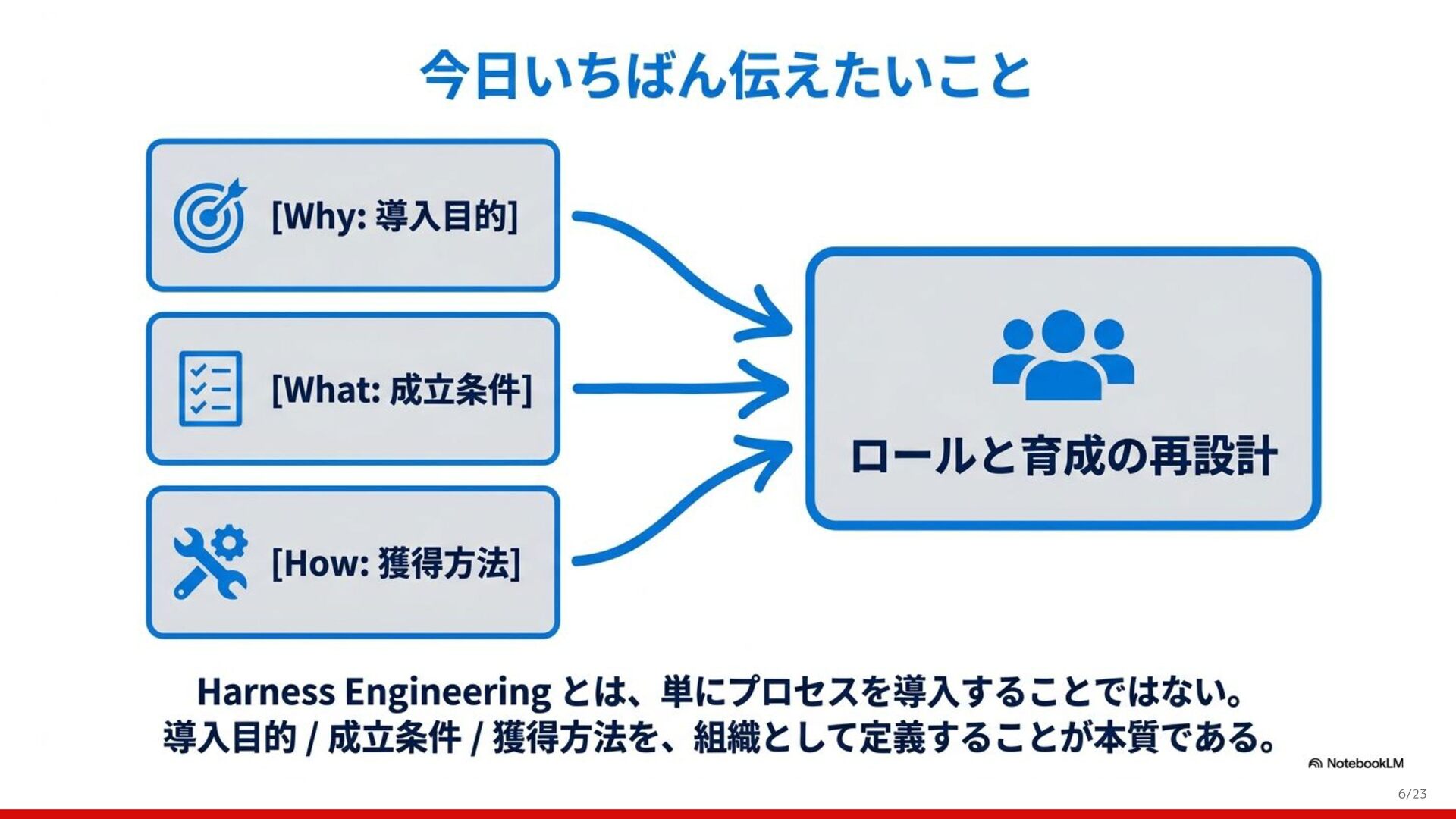 今日いちばん伝えたいこと

[Why: 導入目的]

[What: 成立条件]

[How: 獲得方法]

ロールと育成の再設計

Harness Engineering とは、単にプロセスを導入することではない。
導入目的 / 成立条件 / 獲得方法を、組織として定義することが本質である。

NotebookLM

6/23